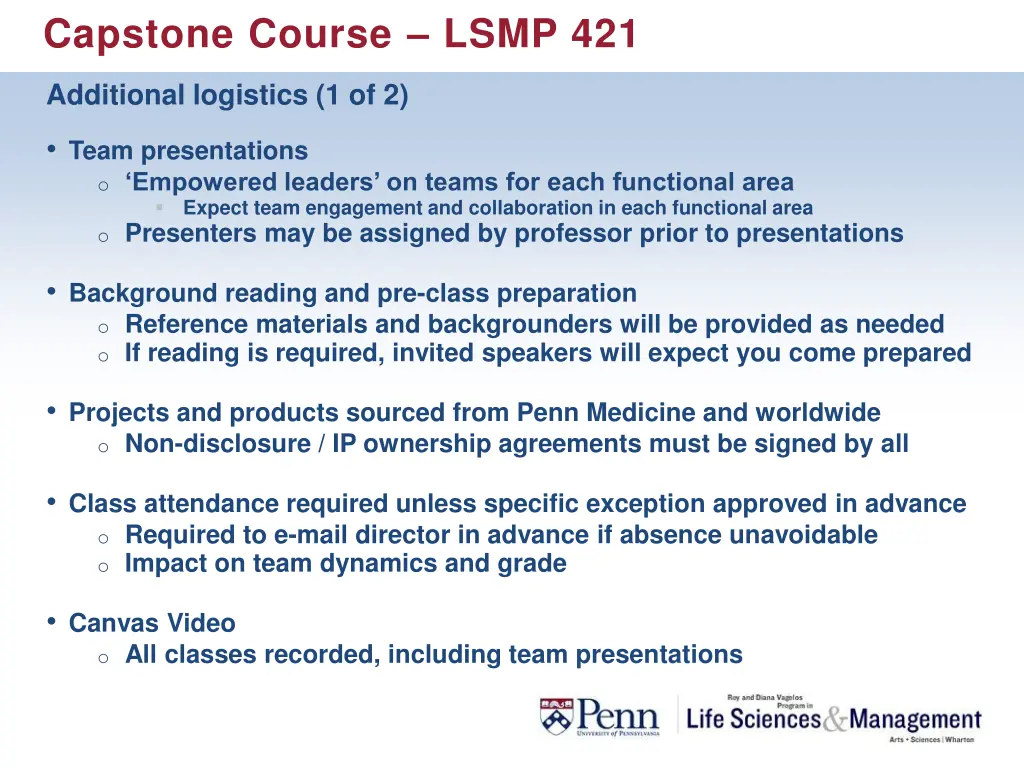 Capstone Course – LSMP 421

Additional logistics (1 of 2)

• Team presentations
  o 'Empowered leaders' on teams for each functional area
    ▪ Expect team engagement and collaboration in each functional area
  o Presenters may be assigned by professor prior to presentations

• Background reading and pre-class preparation
  o Reference materials and backgrounders will be provided as needed
  o If reading is required, invited speakers will expect you come prepared

• Projects and products sourced from Penn Medicine and worldwide
  o Non-disclosure / IP ownership agreements must be signed by all

• Class attendance required unless specific exception approved in advance
  o Required to e-mail director in advance if absence unavoidable
  o Impact on team dynamics and grade

• Canvas Video
  o All classes recorded, including team presentations

Penn UNIVERSITY of PENNSYLVANIA

Roy and Diana Vagelos Program in Life Sciences & Management
Arts • Sciences | Wharton